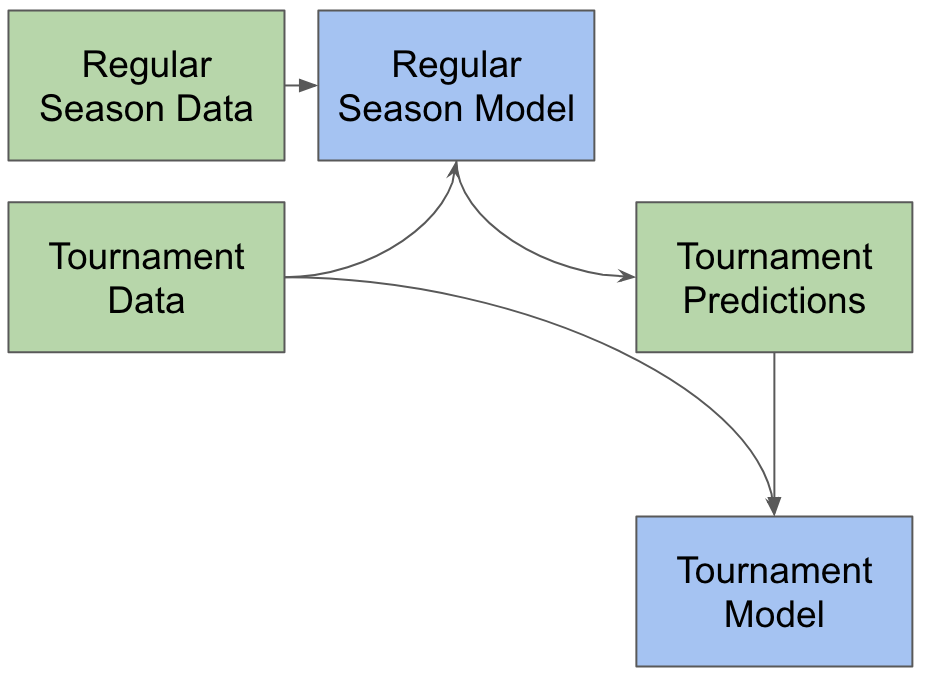 Regular Season Data

Regular Season Model

Tournament Data

Tournament Predictions

Tournament Model